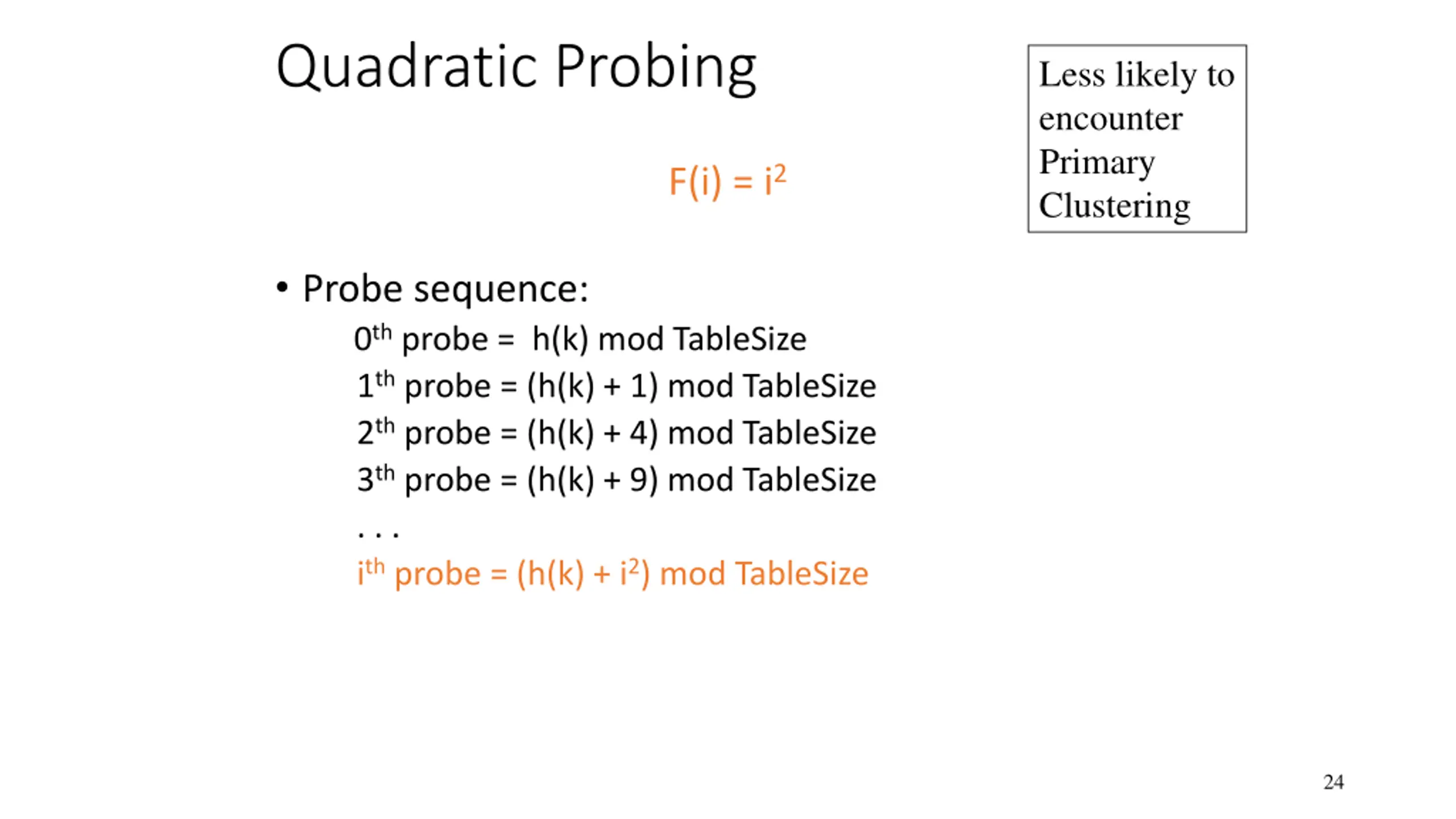 Quadratic Probing

Less likely to encounter Primary Clustering

$F(i) = i^2$

• Probe sequence:

$0^{th}$ probe = h(k) mod TableSize

$1^{th}$ probe = (h(k) + 1) mod TableSize

$2^{th}$ probe = (h(k) + 4) mod TableSize

$3^{th}$ probe = (h(k) + 9) mod TableSize

. . .

$i^{th}$ probe = (h(k) + $i^2$) mod TableSize

24